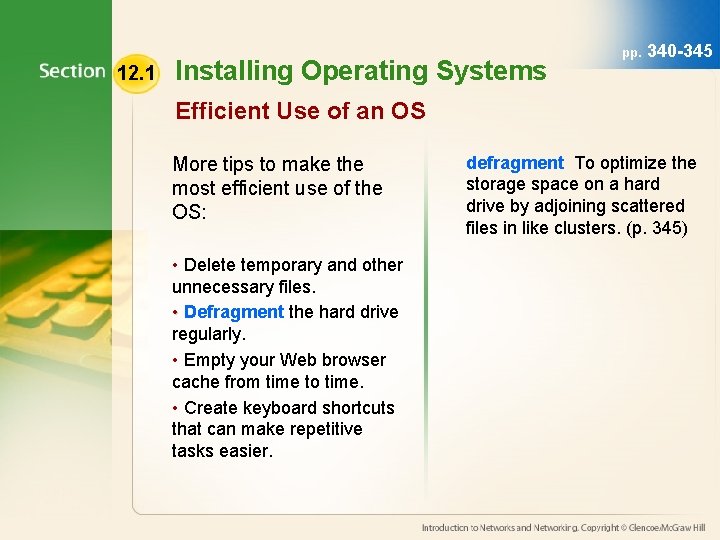 Section 12.1 Installing Operating Systems

pp. 340-345

Efficient Use of an OS

More tips to make the most efficient use of the OS:

• Delete temporary and other unnecessary files.

• Defragment the hard drive regularly.

• Empty your Web browser cache from time to time.

• Create keyboard shortcuts that can make repetitive tasks easier.

defragment To optimize the storage space on a hard drive by adjoining scattered files in like clusters. (p. 345)

Introduction to Networks and Networking. Copyright © Glencoe/McGraw Hill